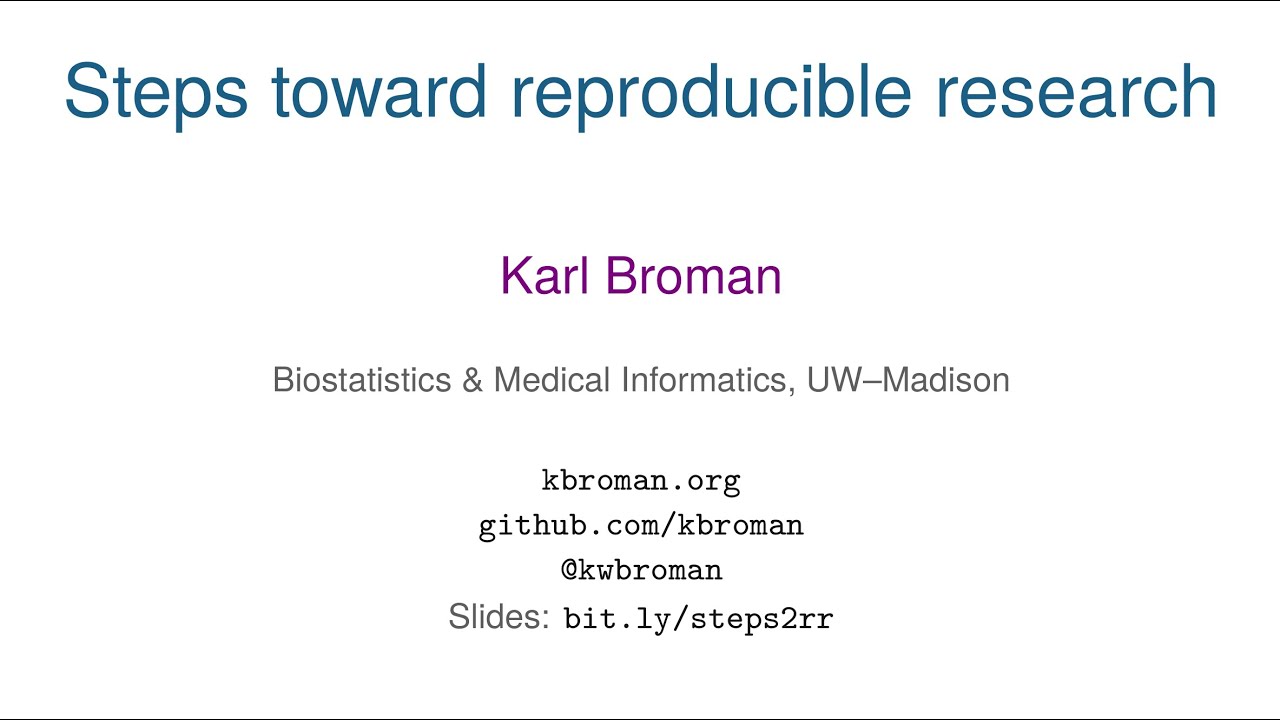 Steps toward reproducible research

Karl Broman

Biostatistics & Medical Informatics, UW–Madison

kbroman.org
github.com/kbroman
@kwbroman
Slides: bit.ly/steps2rr